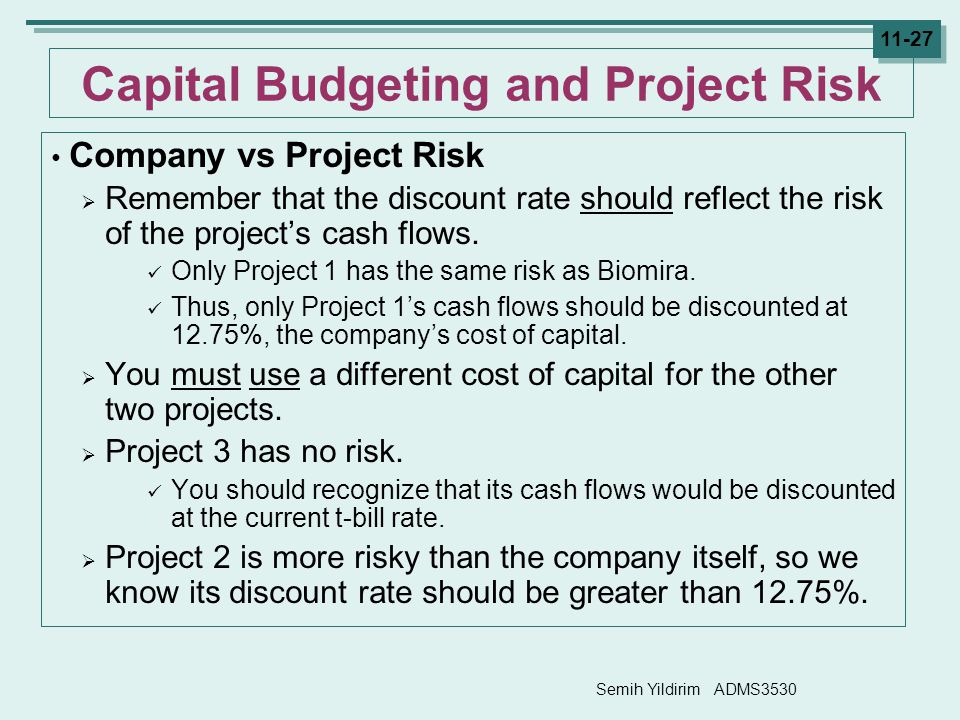 11-27

Capital Budgeting and Project Risk

• Company vs Project Risk

➢ Remember that the discount rate should reflect the risk of the project's cash flows.

✓ Only Project 1 has the same risk as Biomira.

✓ Thus, only Project 1's cash flows should be discounted at 12.75%, the company's cost of capital.

➢ You must use a different cost of capital for the other two projects.

➢ Project 3 has no risk.

✓ You should recognize that its cash flows would be discounted at the current t-bill rate.

➢ Project 2 is more risky than the company itself, so we know its discount rate should be greater than 12.75%.

Semih Yildirim ADMS3530